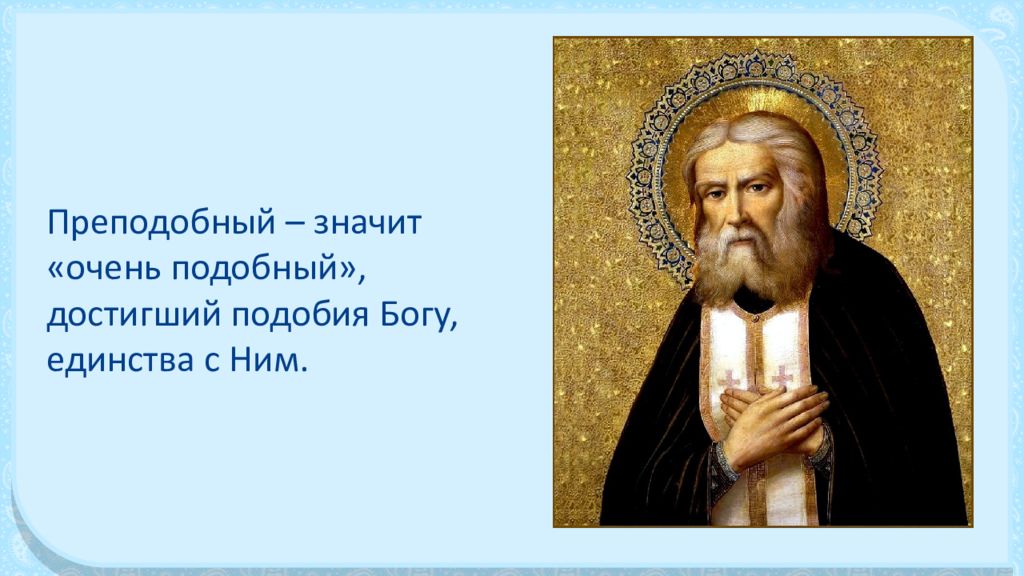 Преподобный – значит «очень подобный», достигший подобия Богу, единства с Ним.